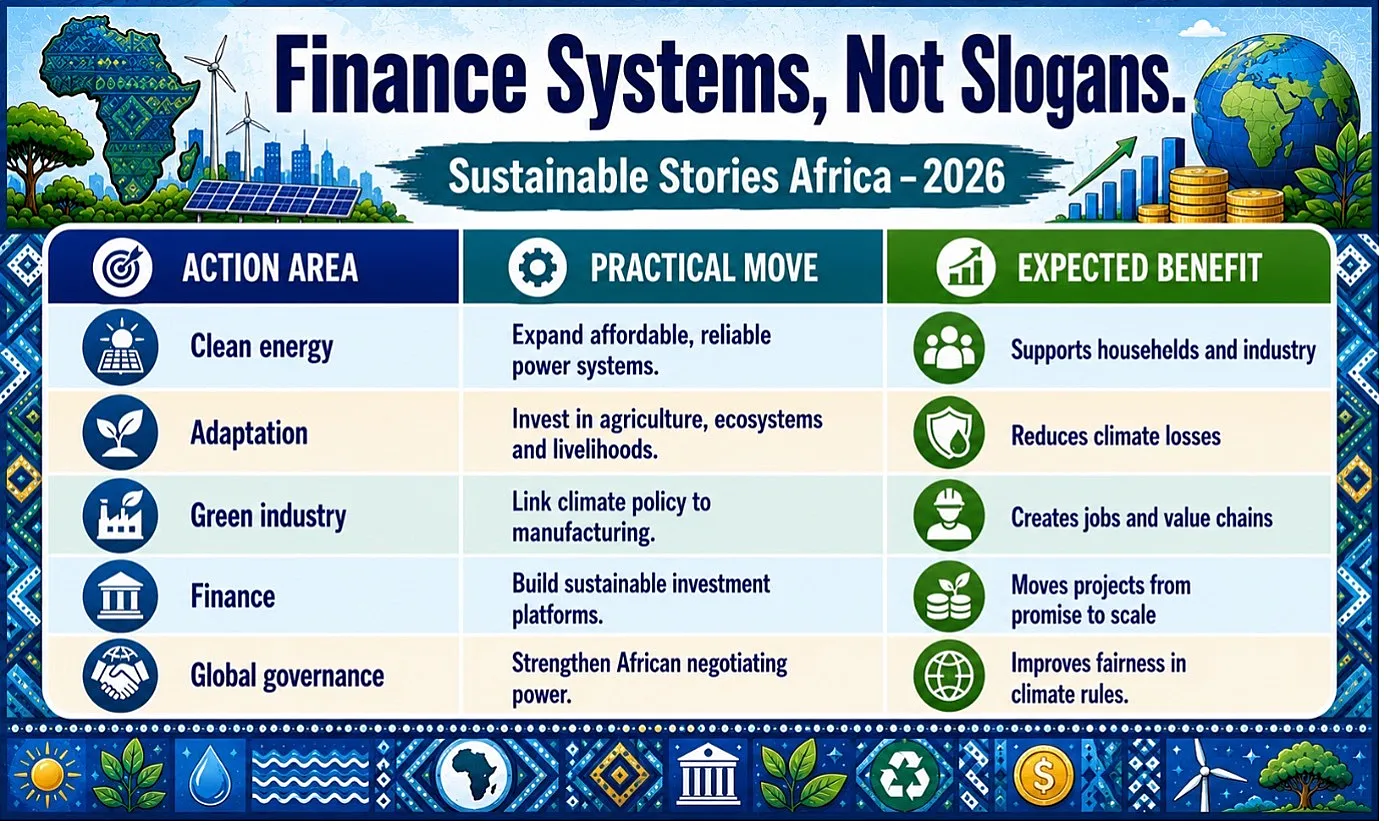 Finance Systems, Not Slogans.

Sustainable Stories Africa – 2026

| ACTION AREA | PRACTICAL MOVE | EXPECTED BENEFIT |
|---|---|---|
| Clean energy | Expand affordable, reliable power systems. | Supports households and industry |
| Adaptation | Invest in agriculture, ecosystems and livelihoods. | Reduces climate losses |
| Green industry | Link climate policy to manufacturing. | Creates jobs and value chains |
| Finance | Build sustainable investment platforms. | Moves projects from promise to scale |
| Global governance | Strengthen African negotiating power. | Improves fairness in climate rules. |